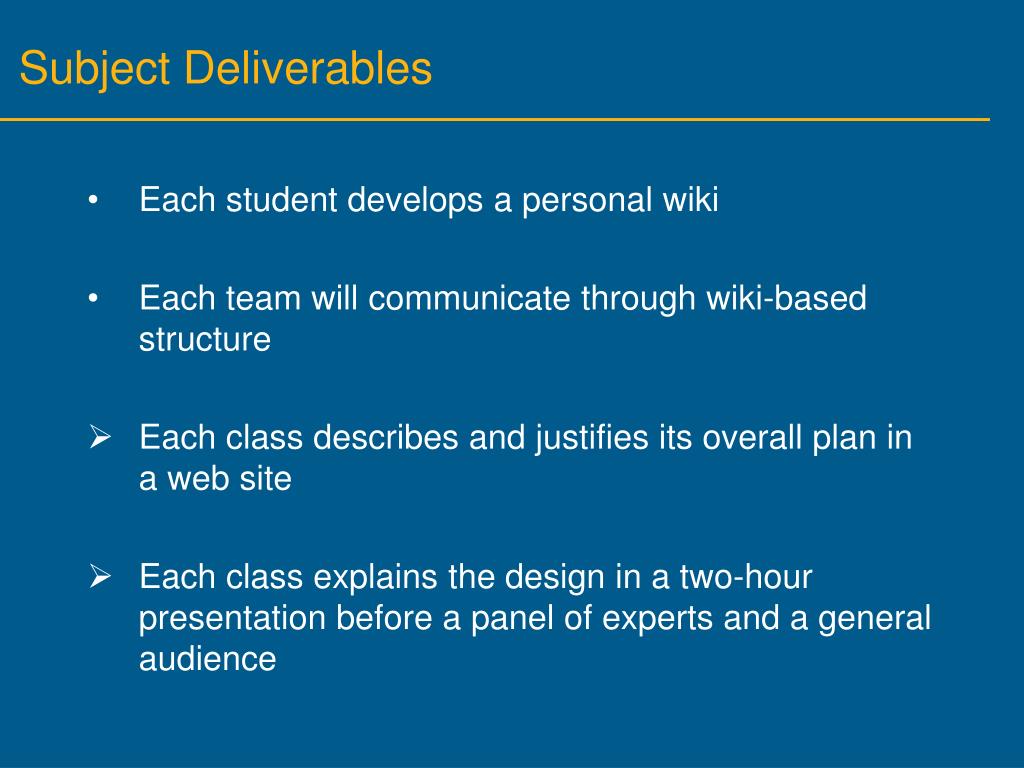 Subject Deliverables

• Each student develops a personal wiki

• Each team will communicate through wiki-based structure

➢ Each class describes and justifies its overall plan in a web site

➢ Each class explains the design in a two-hour presentation before a panel of experts and a general audience